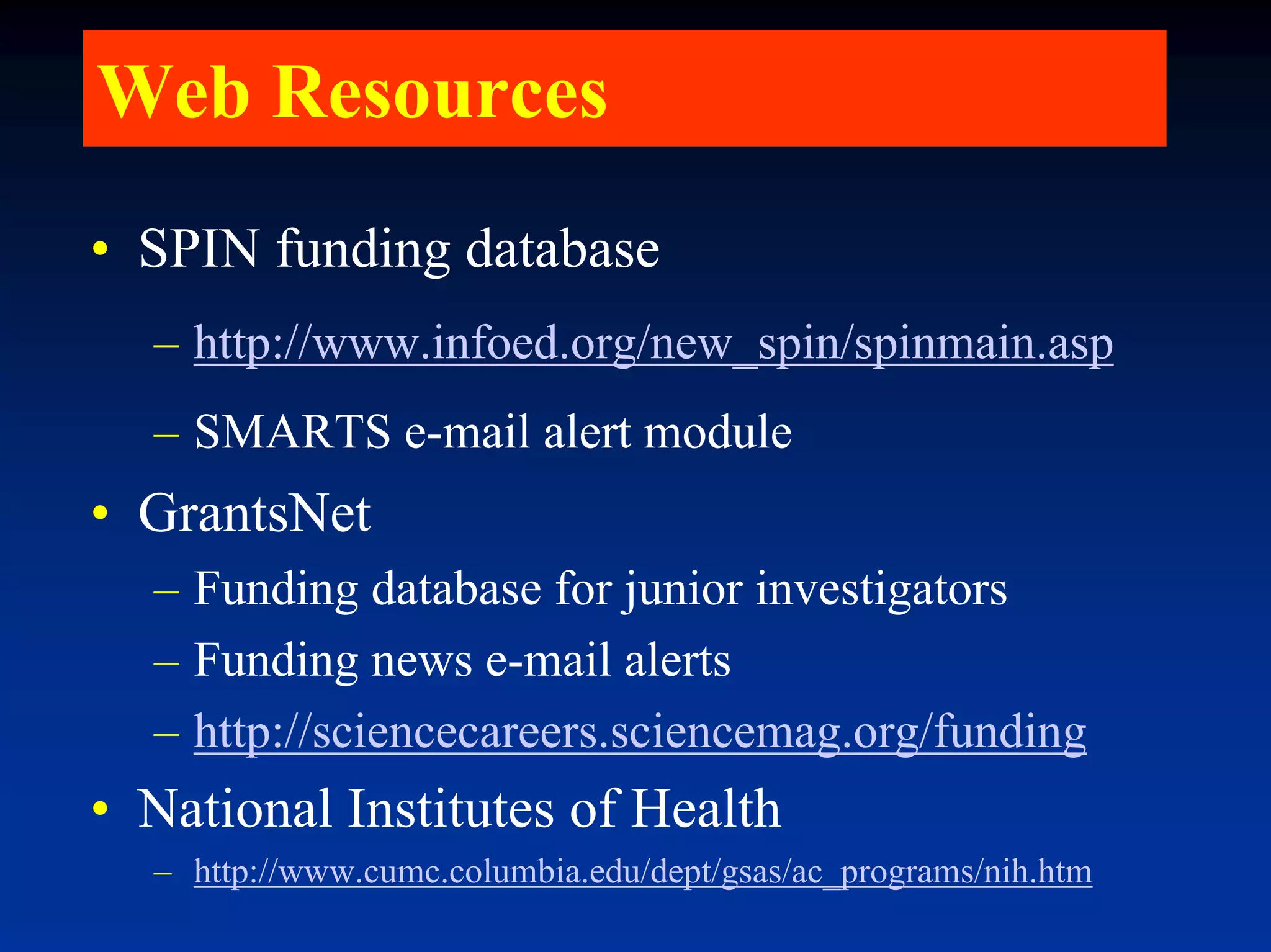 Web Resources

• SPIN funding database
– http://www.infoed.org/new_spin/spinmain.asp
– SMARTS e-mail alert module

• GrantsNet
– Funding database for junior investigators
– Funding news e-mail alerts
– http://sciencecareers.sciencemag.org/funding

• National Institutes of Health
– http://www.cumc.columbia.edu/dept/gsas/ac_programs/nih.htm